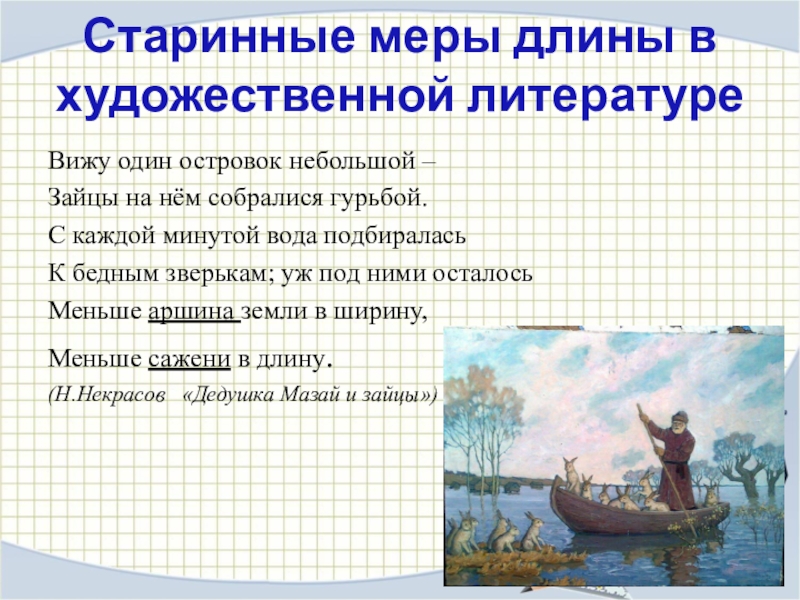 Старинные меры длины в художественной литературе

Вижу один островок небольшой –
Зайцы на нём собралися гурьбой.
С каждой минутой вода подбиралась
К бедным зверькам; уж под ними осталось
Меньше аршина земли в ширину,
Меньше сажени в длину.
(Н.Некрасов «Дедушка Мазай и зайцы»)